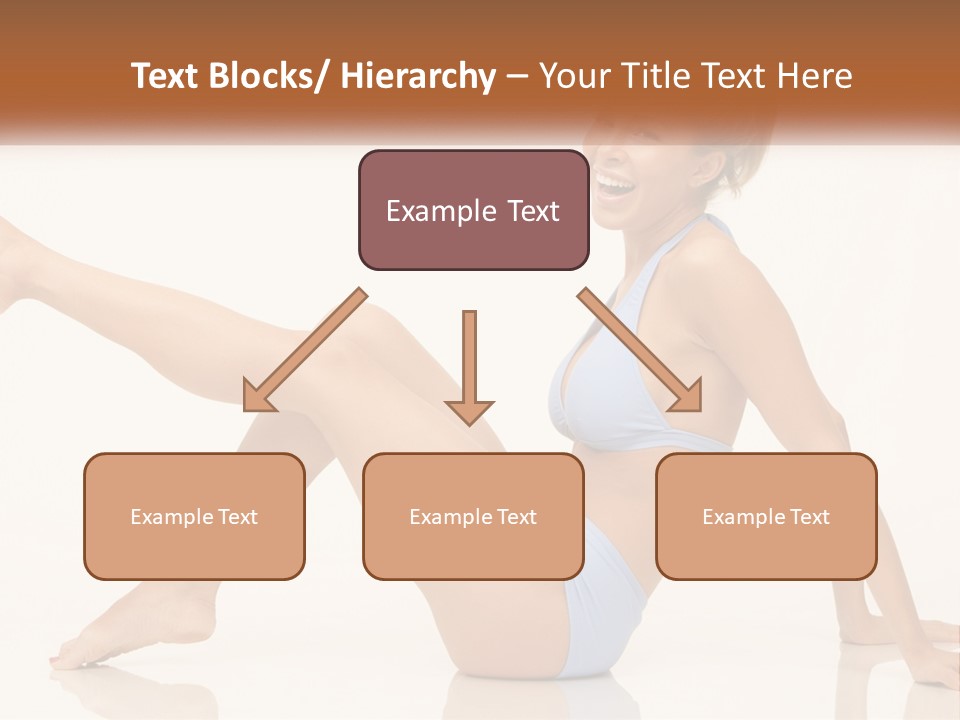 Text Blocks/ Hierarchy – Your Title Text Here

Example Text

Example Text

Example Text

Example Text